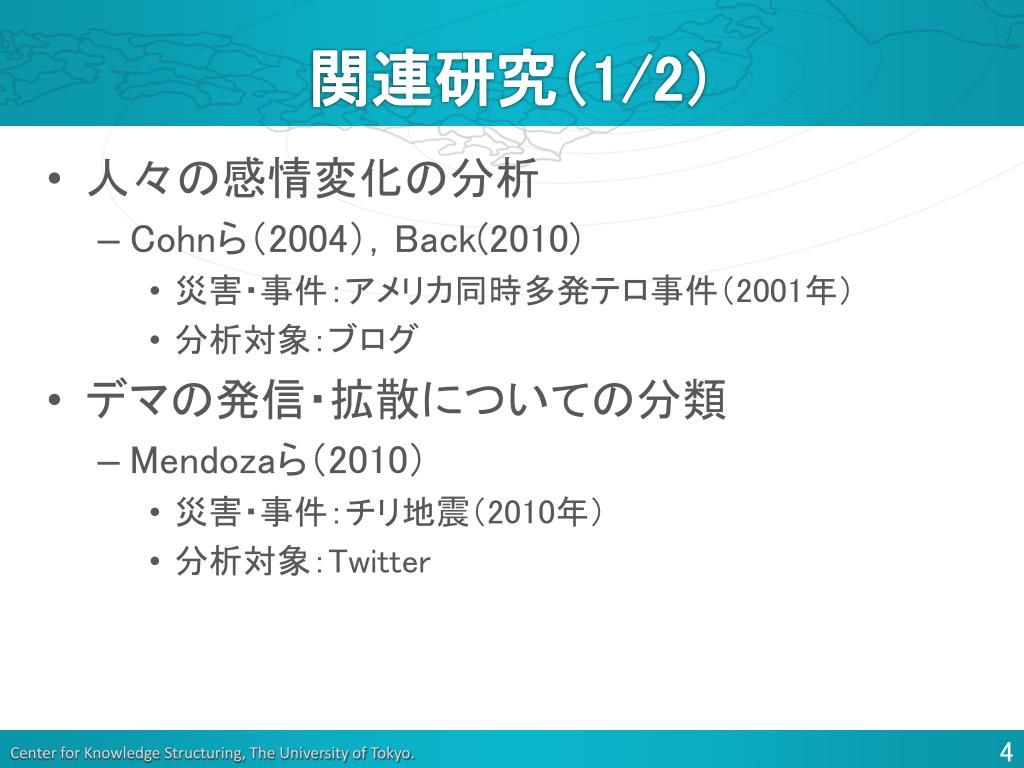 関連研究(1/2)

• 人々の感情変化の分析
– Cohnら(2004), Back(2010)
• 災害・事件:アメリカ同時多発テロ事件(2001年)
• 分析対象:ブログ

• デマの発信・拡散についての分類
– Mendozaら(2010)
• 災害・事件:チリ地震(2010年)
• 分析対象:Twitter

Center for Knowledge Structuring, The University of Tokyo.
4